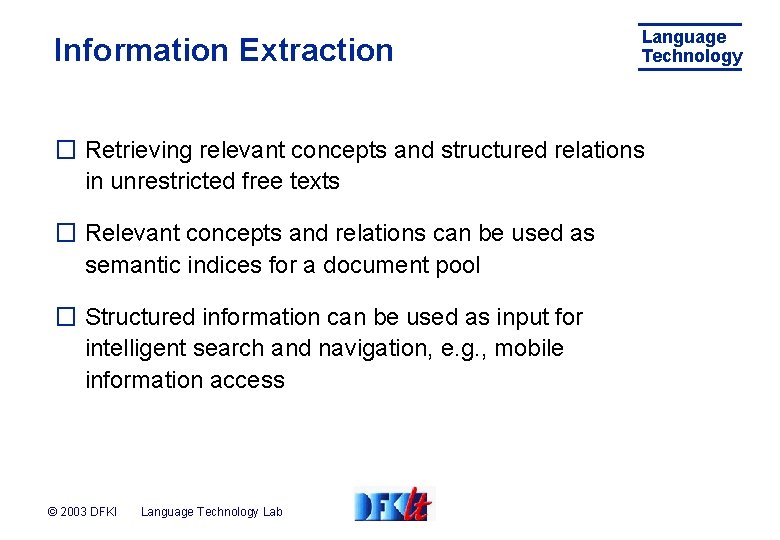 Information Extraction

Language Technology

☐ Retrieving relevant concepts and structured relations in unrestricted free texts

☐ Relevant concepts and relations can be used as semantic indices for a document pool

☐ Structured information can be used as input for intelligent search and navigation, e.g., mobile information access

© 2003 DFKI Language Technology Lab

DFKI lt